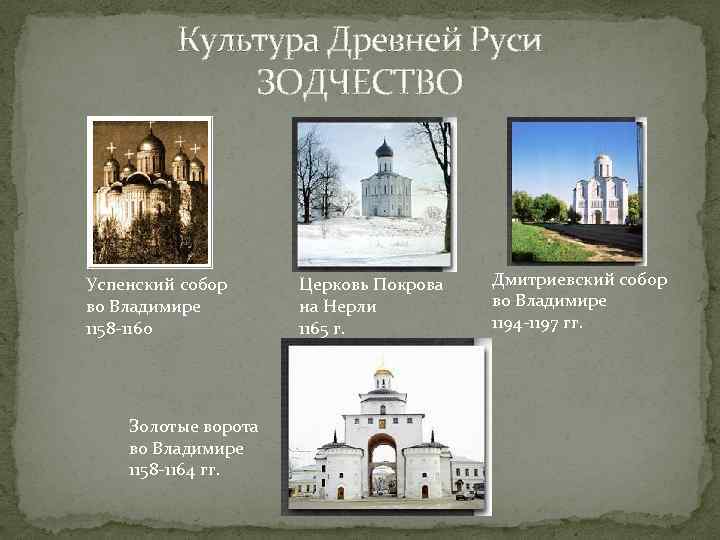 Культура Древней Руси
ЗОДЧЕСТВО

Успенский собор
во Владимире
1158-1160

Церковь Покрова
на Нерли
1165 г.

Дмитриевский собор
во Владимире
1194-1197 гг.

Золотые ворота
во Владимире
1158-1164 гг.